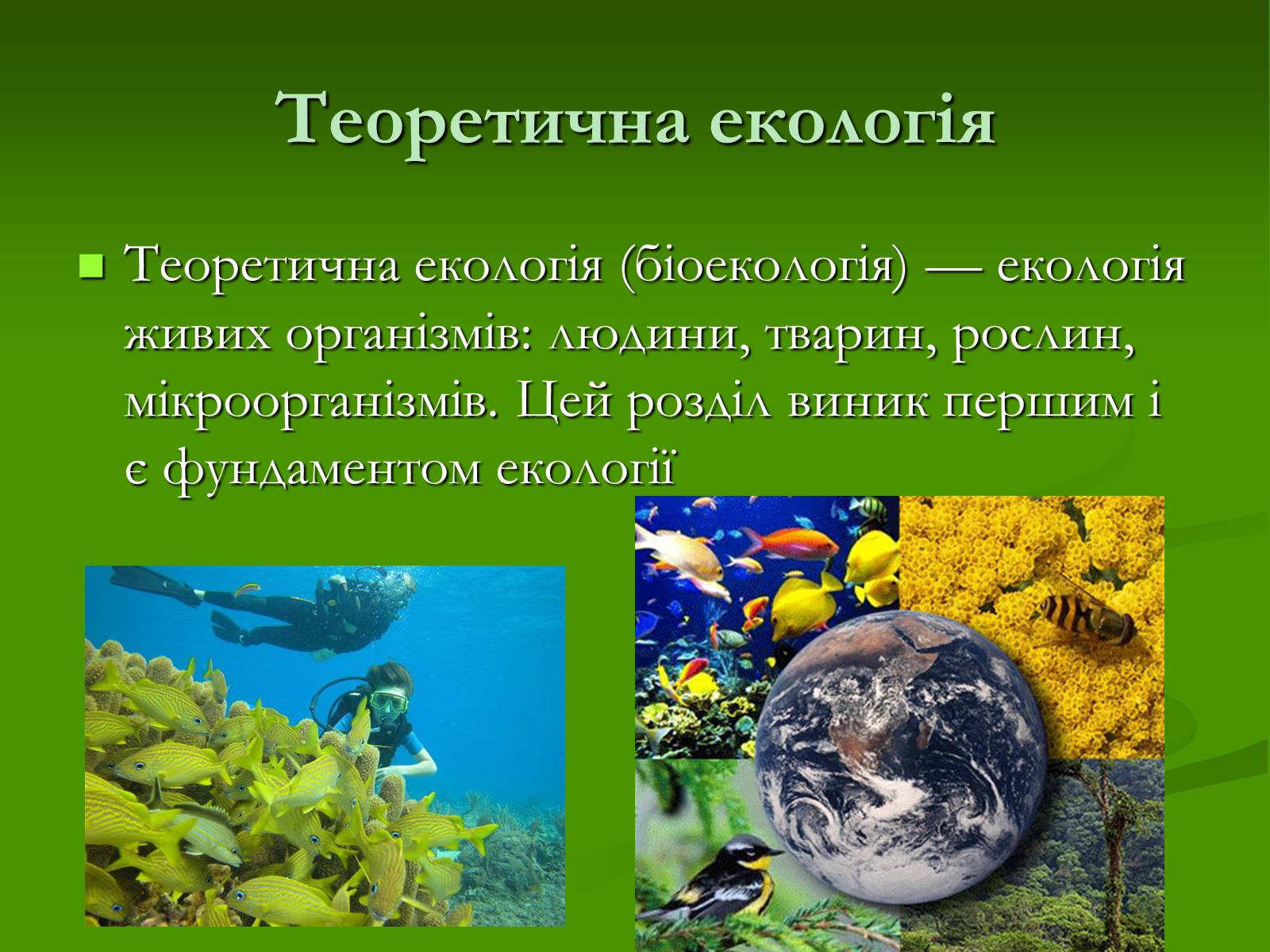 Теоретична екологія

Теоретична екологія (біоекологія) — екологія живих організмів: людини, тварин, рослин, мікроорганізмів. Цей розділ виник першим і є фундаментом екології